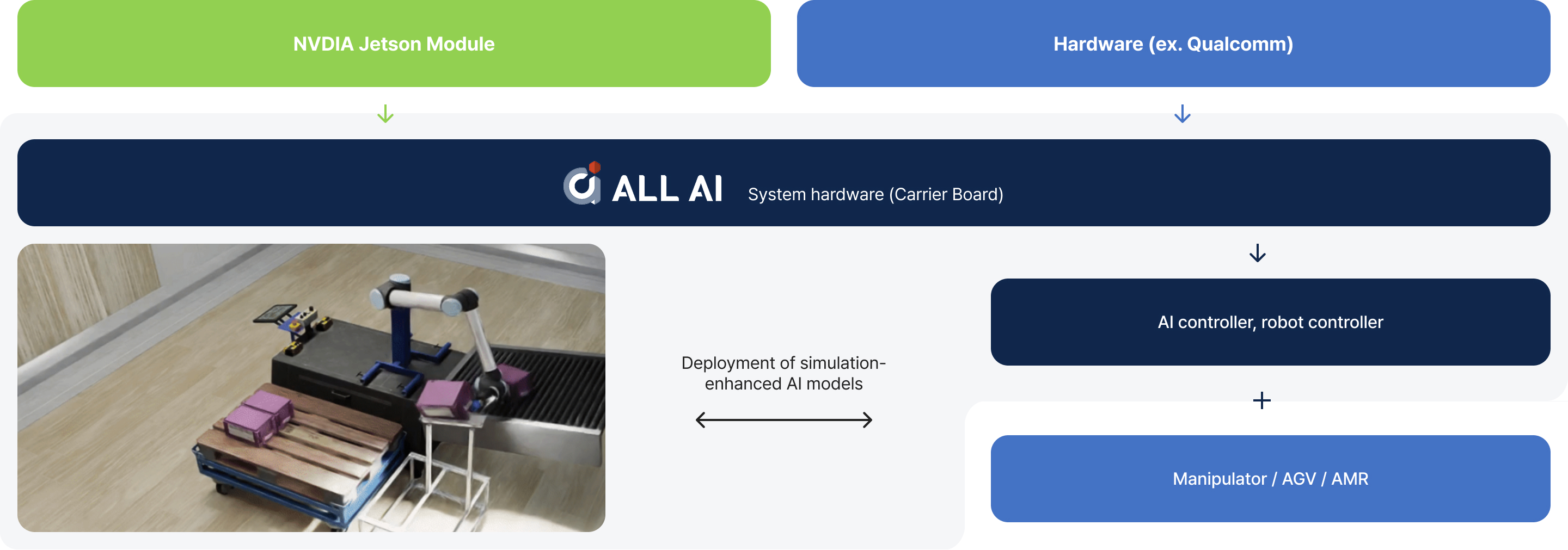 NVDIA Jetson Module

Hardware (ex. Qualcomm)

ALL AI System hardware (Carrier Board)

Deployment of simulation-enhanced AI models

AI controller, robot controller

+

Manipulator / AGV / AMR